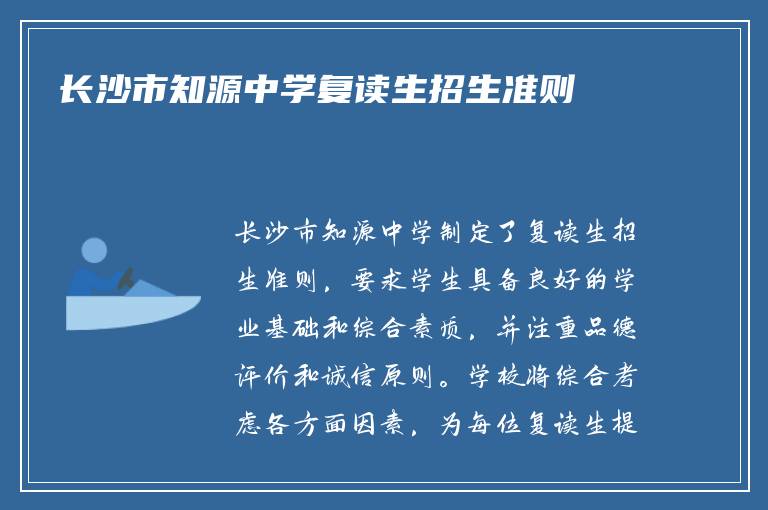 长沙市知源中学复读生招生准则

长沙市知源中学制定了复读生招生准则，要求学生具备良好的学业基础和综合素质，并注重品德评价和诚信原则。学校将综合考虑各方面因素，为每位复读生提